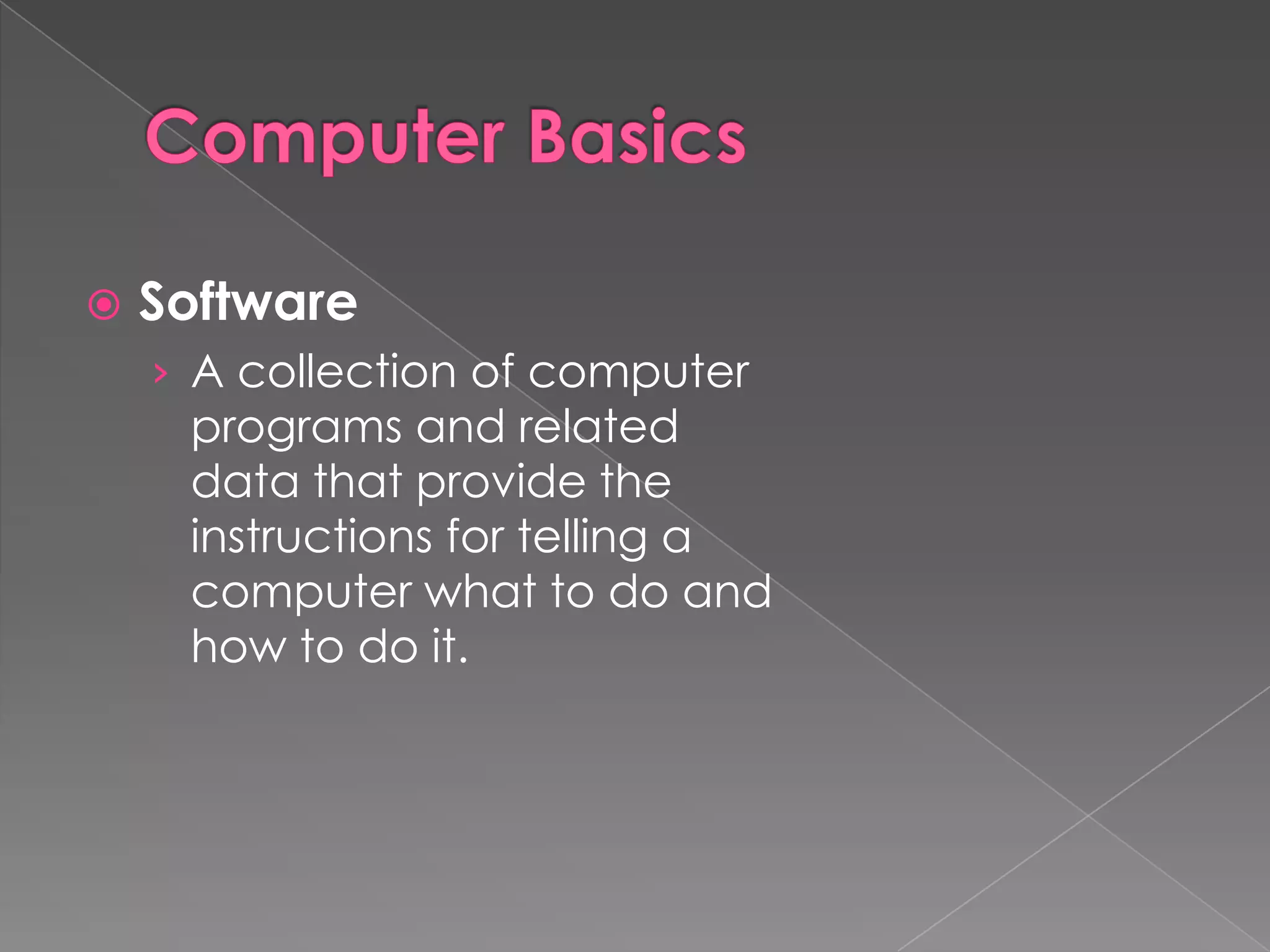 Computer Basics

Software

A collection of computer programs and related data that provide the instructions for telling a computer what to do and how to do it.